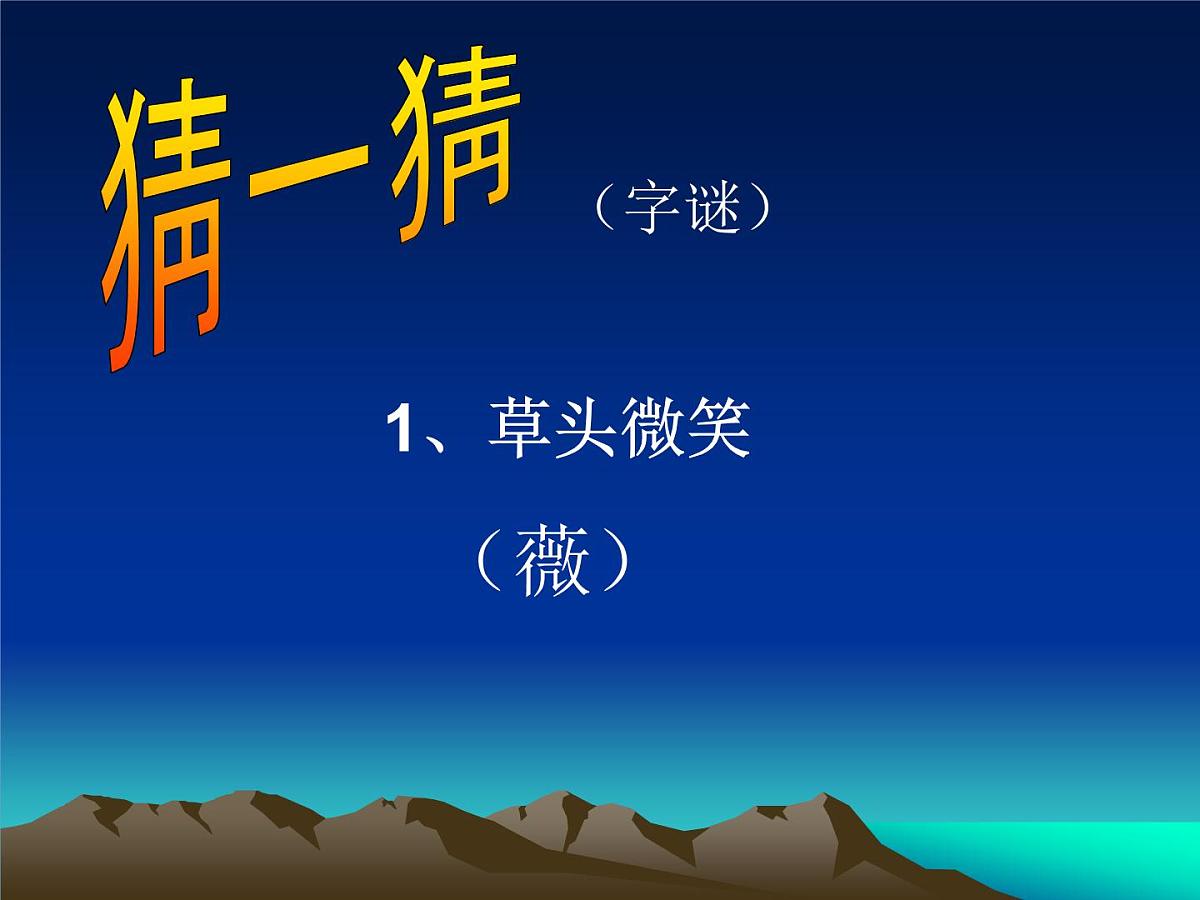 猜一猜 （字谜）

1、草头微笑

（薇）